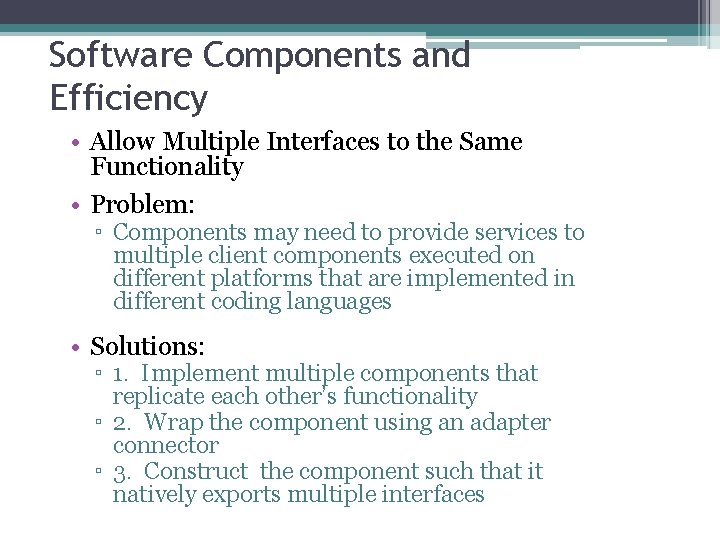 Software Components and Efficiency

• Allow Multiple Interfaces to the Same Functionality

• Problem:
▫ Components may need to provide services to multiple client components executed on different platforms that are implemented in different coding languages

• Solutions:
▫ 1. Implement multiple components that replicate each other's functionality
▫ 2. Wrap the component using an adapter connector
▫ 3. Construct the component such that it natively exports multiple interfaces